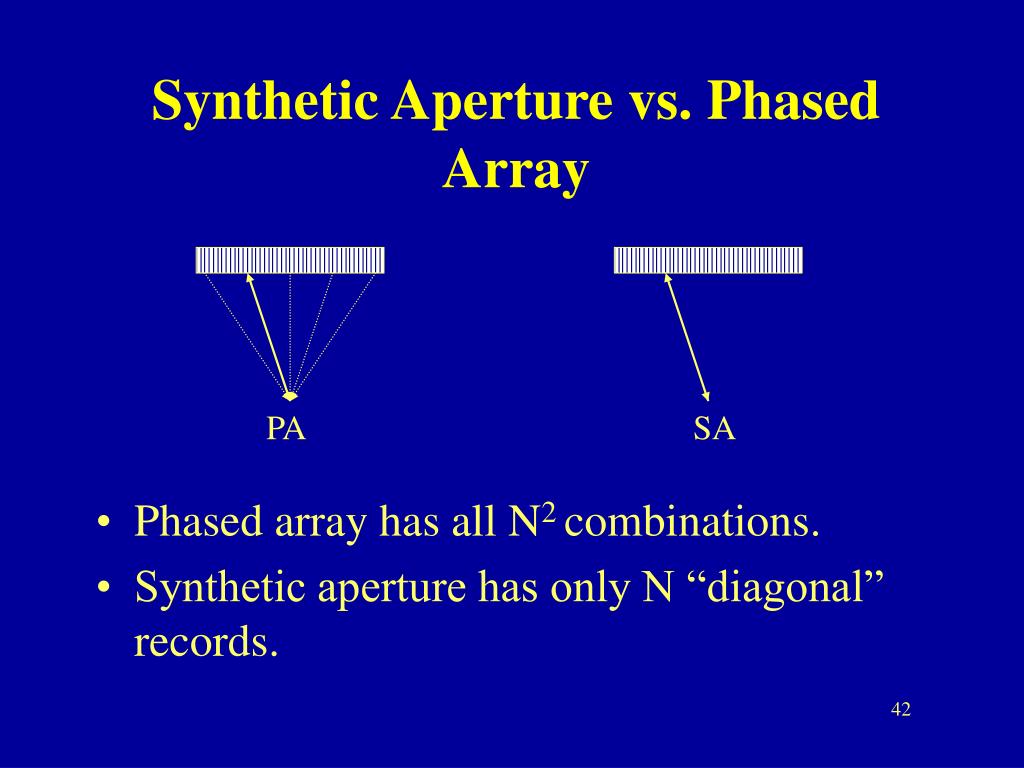 Synthetic Aperture vs. Phased Array

PA

SA

• Phased array has all $N^2$ combinations.
• Synthetic aperture has only N “diagonal” records.

42